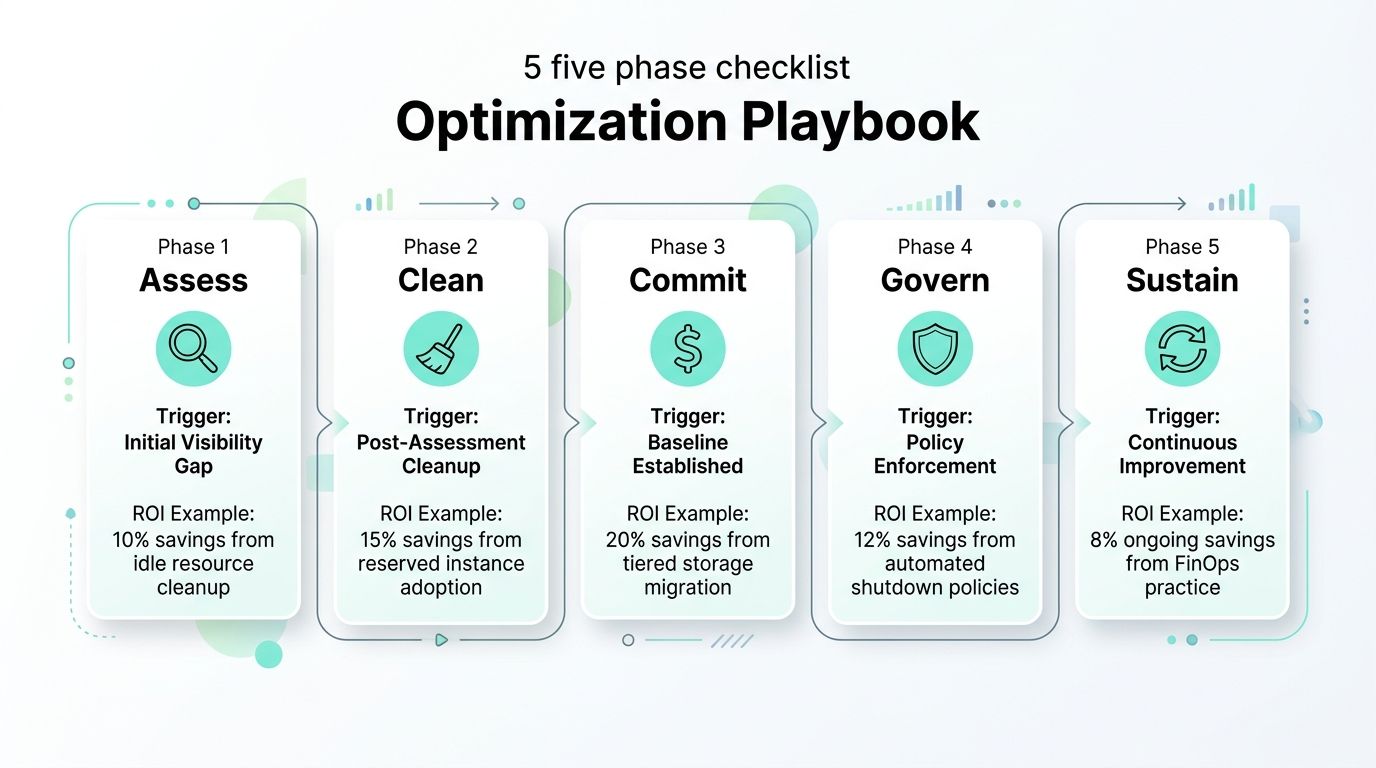 5 five phase checklist
Optimization Playbook

Phase 1
Assess
Trigger:
Initial Visibility Gap
ROI Example:
10% savings from idle resource cleanup

Phase 2
Clean
Trigger:
Post-Assessment Cleanup
ROI Example:
15% savings from reserved instance adoption

Phase 3
Commit
Trigger:
Baseline Established
ROI Example:
20% savings from tiered storage migration

Phase 4
Govern
Trigger:
Policy Enforcement
ROI Example:
12% savings from automated shutdown policies

Phase 5
Sustain
Trigger:
Continuous Improvement
ROI Example:
8% ongoing savings from FinOps practice